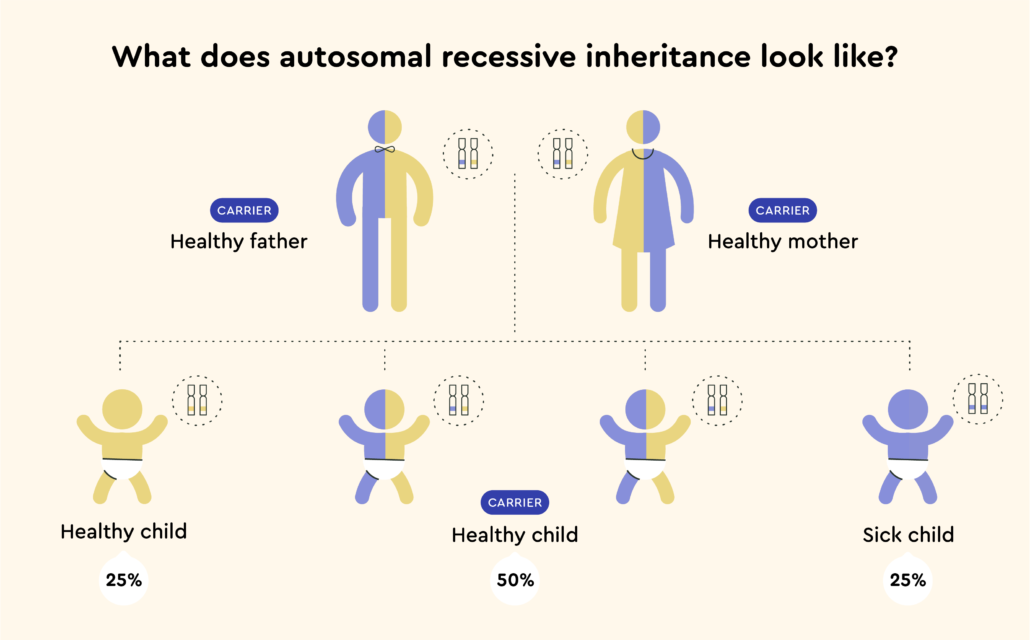 What does autosomal recessive inheritance look like?

CARRIER
Healthy father

CARRIER
Healthy mother

Healthy child
25%

CARRIER
Healthy child
50%

Sick child
25%